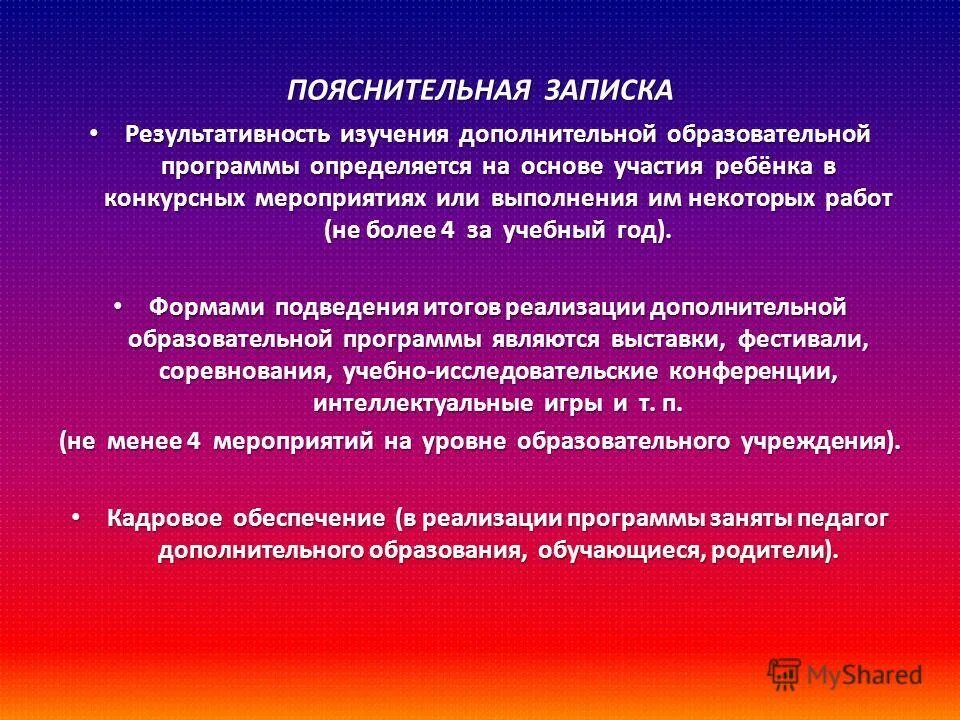 ПОЯСНИТЕЛЬНАЯ ЗАПИСКА

• Результативность изучения дополнительной образовательной программы определяется на основе участия ребёнка в конкурсных мероприятиях или выполнения им некоторых работ (не более 4 за учебный год).

• Формами подведения итогов реализации дополнительной образовательной программы являются выставки, фестивали, соревнования, учебно-исследовательские конференции, интеллектуальные игры и т. п.
(не менее 4 мероприятий на уровне образовательного учреждения).

• Кадровое обеспечение (в реализации программы заняты педагог дополнительного образования, обучающиеся, родители).

MyShared